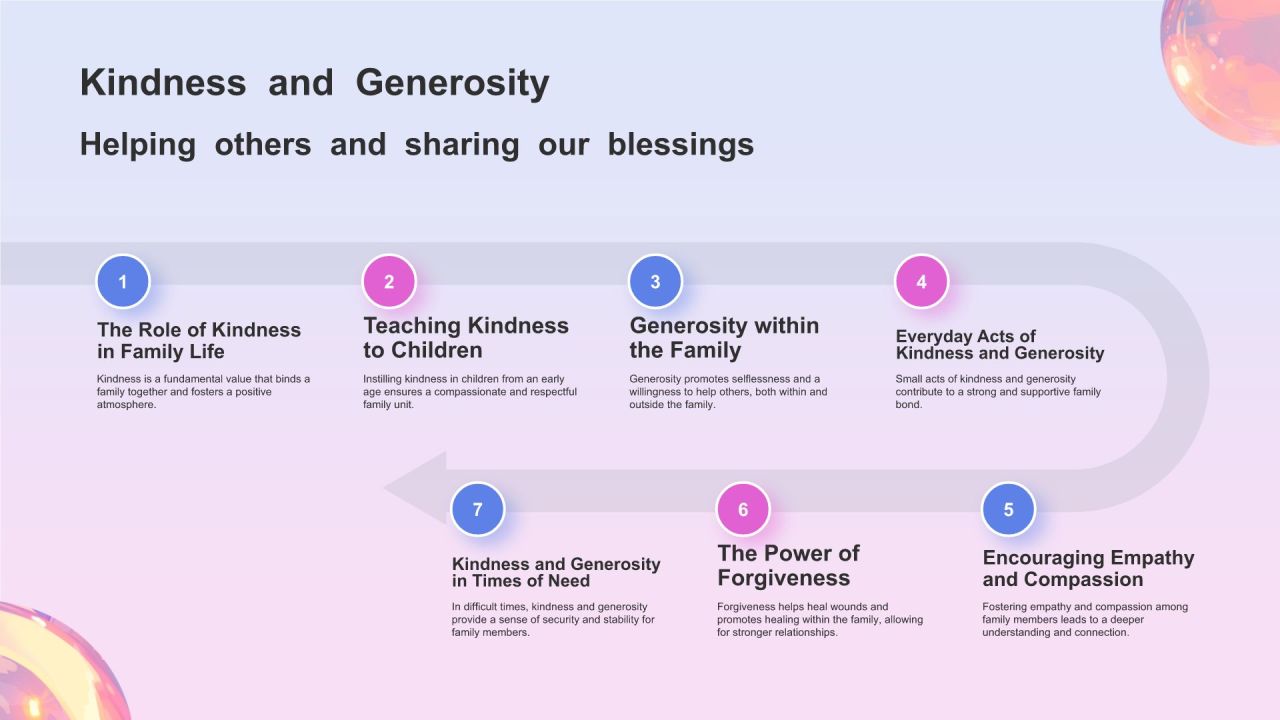 Kindness and Generosity

Helping others and sharing our blessings

1

The Role of Kindness in Family Life

Kindness is a fundamental value that binds a family together and fosters a positive atmosphere.

2

Teaching Kindness to Children

Instilling kindness in children from an early age ensures a compassionate and respectful family unit.

3

Generosity within the Family

Generosity promotes selflessness and a willingness to help others, both within and outside the family.

4

Everyday Acts of Kindness and Generosity

Small acts of kindness and generosity contribute to a strong and supportive family bond.

5

Encouraging Empathy and Compassion

Fostering empathy and compassion among family members leads to a deeper understanding and connection.

6

The Power of Forgiveness

Forgiveness helps heal wounds and promotes healing within the family, allowing for stronger relationships.

7

Kindness and Generosity in Times of Need

In difficult times, kindness and generosity provide a sense of security and stability for family members.